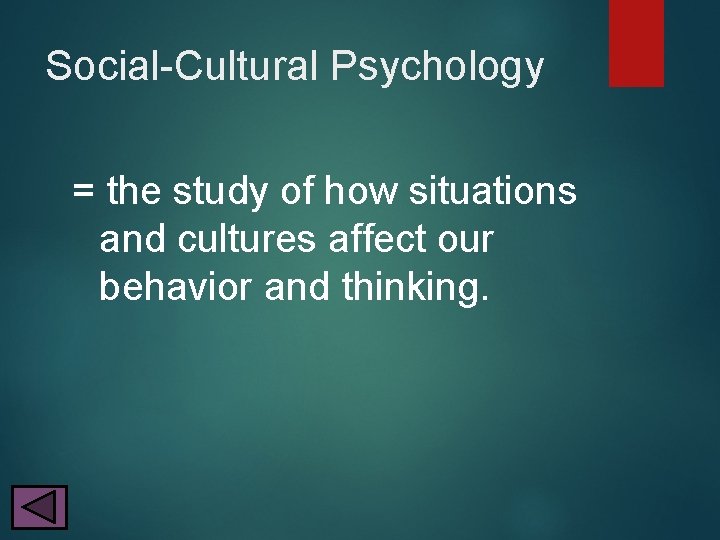 Social-Cultural Psychology

= the study of how situations and cultures affect our behavior and thinking.